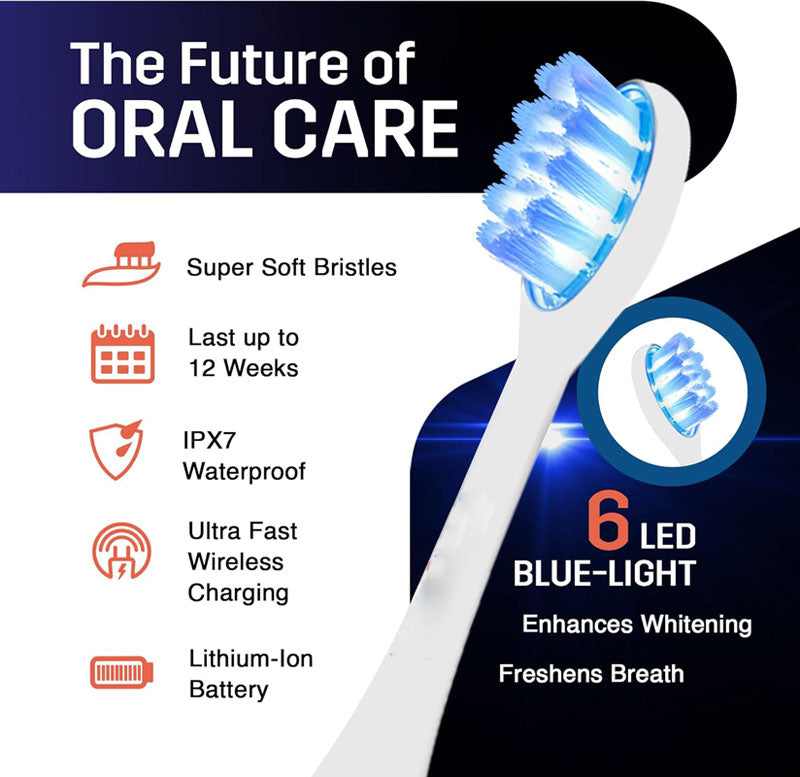 The Future of
ORAL CARE

Super Soft Bristles

Last up to
12 Weeks

IPX7
Waterproof

Ultra Fast
Wireless
Charging

Lithium-Ion
Battery

6 LED
BLUE-LIGHT

Enhances Whitening

Freshens Breath